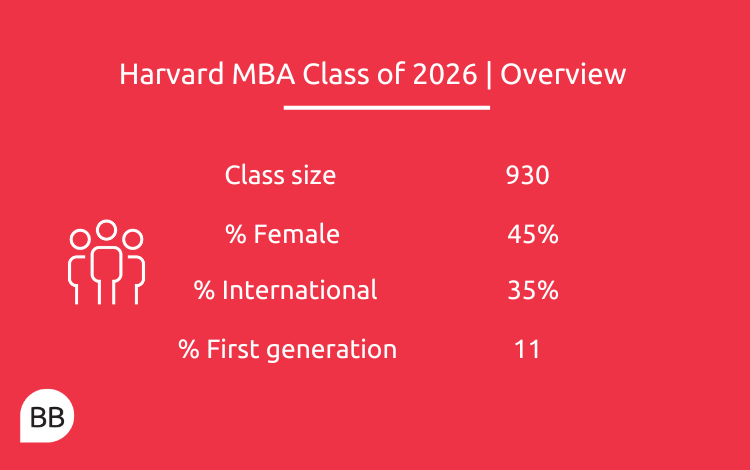 Harvard MBA Class of 2026 | Overview

| | |
|---|---|
| Class size | 930 |
| % Female | 45% |
| % International | 35% |
| % First generation | 11 |

BB